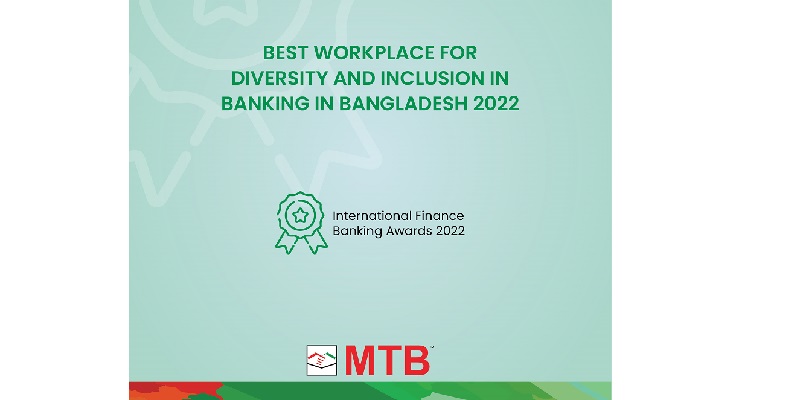 BEST WORKPLACE FOR DIVERSITY AND INCLUSION IN BANKING IN BANGLADESH 2022

International Finance Banking Awards 2022

MTB